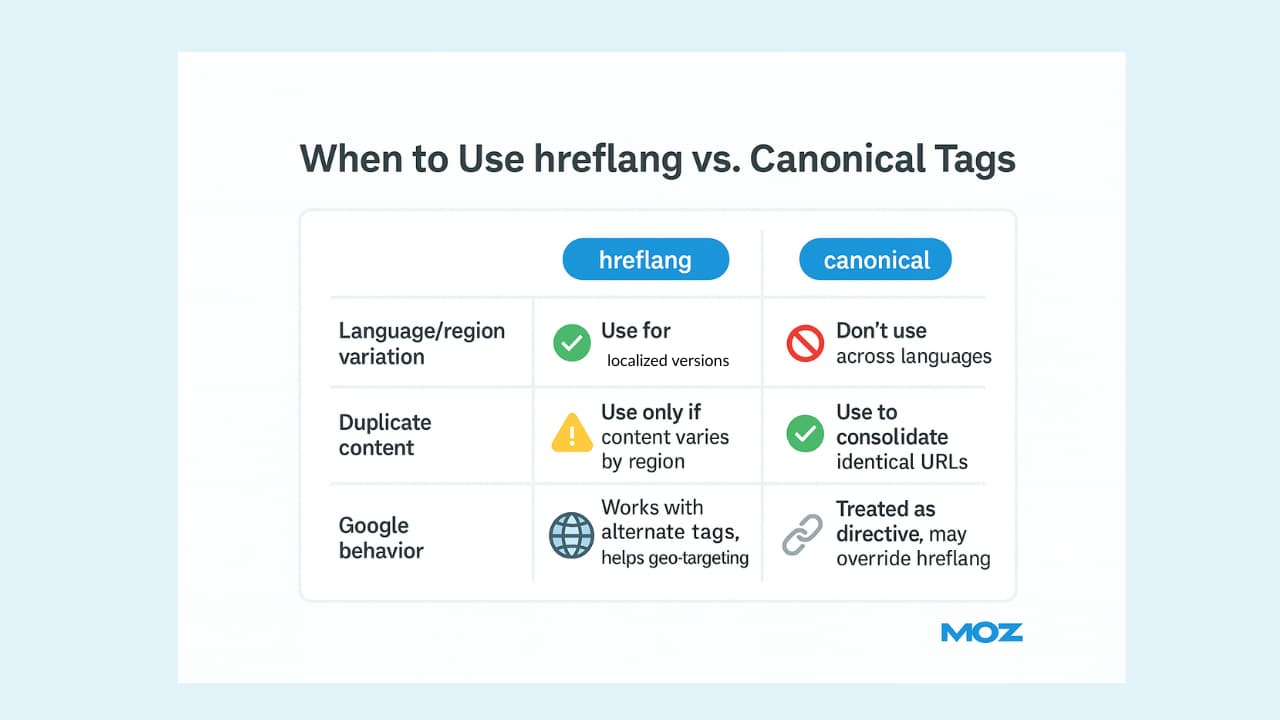 When to Use hreflang vs. Canonical Tags

| | hreflang | canonical |
|---|---|---|
| Language/region variation | Use for localized versions | Don't use across languages |
| Duplicate content | Use only if content varies by region | Use to consolidate identical URLs |
| Google behavior | Works with alternate tags, helps geo-targeting | Treated as directive, may override hreflang |

MOZ